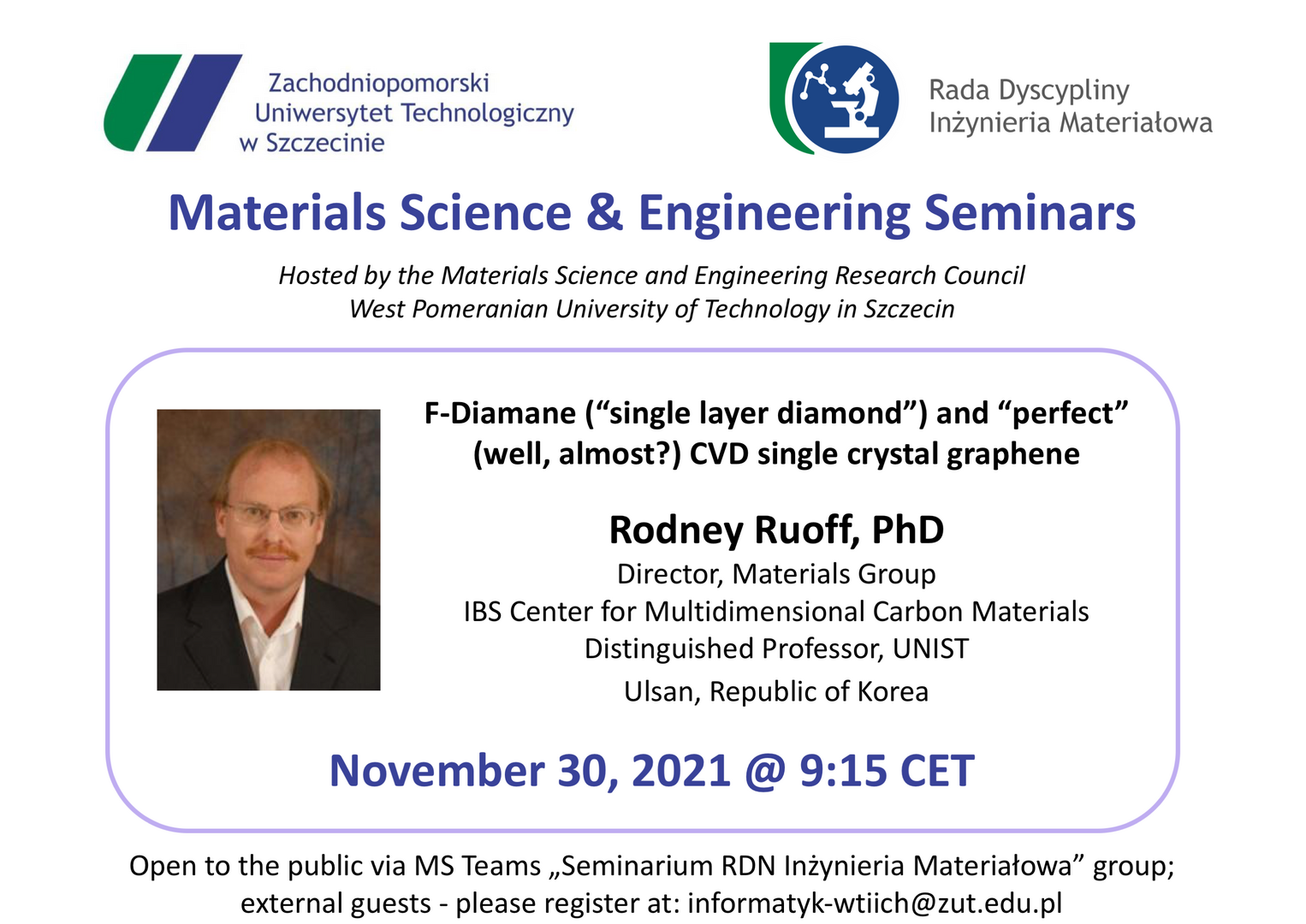 Zachodniopomorski
Uniwersytet Technologiczny
w Szczecinie

Rada Dyscypliny
Inżynieria Materiałowa

Materials Science & Engineering Seminars

Hosted by the Materials Science and Engineering Research Council
West Pomeranian University of Technology in Szczecin

F-Diamane (“single layer diamond”) and “perfect” (well, almost?) CVD single crystal graphene

Rodney Ruoff, PhD
Director, Materials Group
IBS Center for Multidimensional Carbon Materials
Distinguished Professor, UNIST
Ulsan, Republic of Korea

November 30, 2021 @ 9:15 CET

Open to the public via MS Teams „Seminarium RDN Inżynieria Materiałowa” group; external guests - please register at: informatyk-wtiich@zut.edu.pl